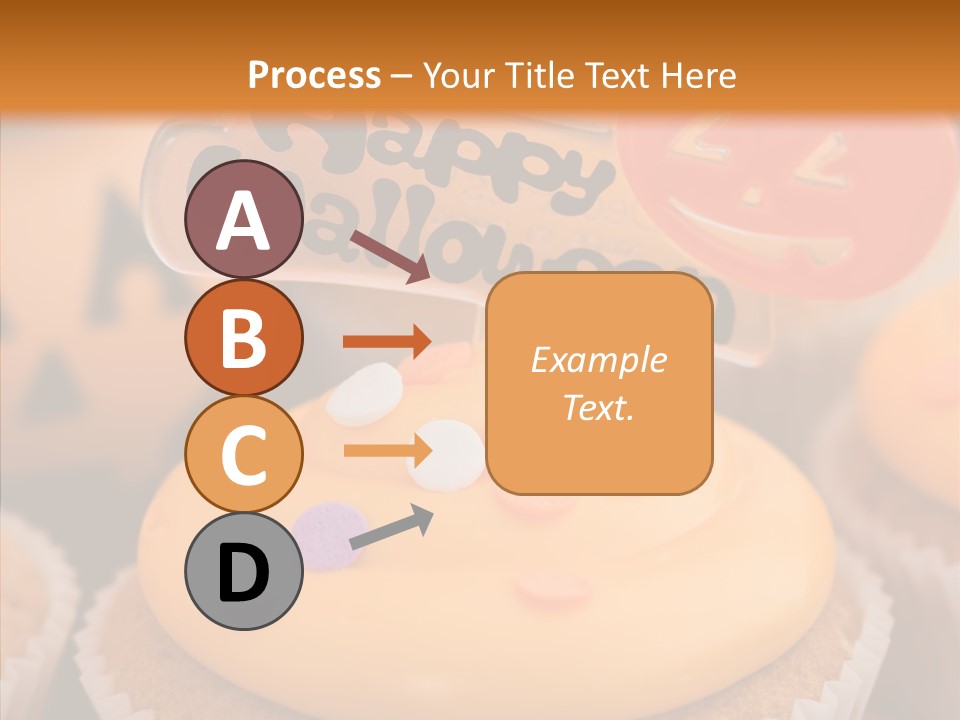 Process – Your Title Text Here

Happy Halloween

A

B

C

D

Example Text.